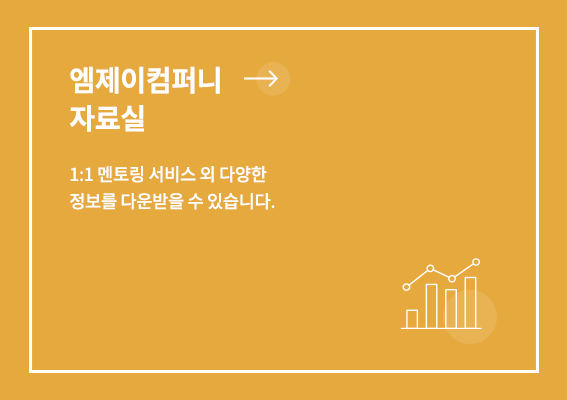 엠제이컴퍼니
자료실

1:1 멘토링 서비스 외 다양한
정보를 다운받을 수 있습니다.